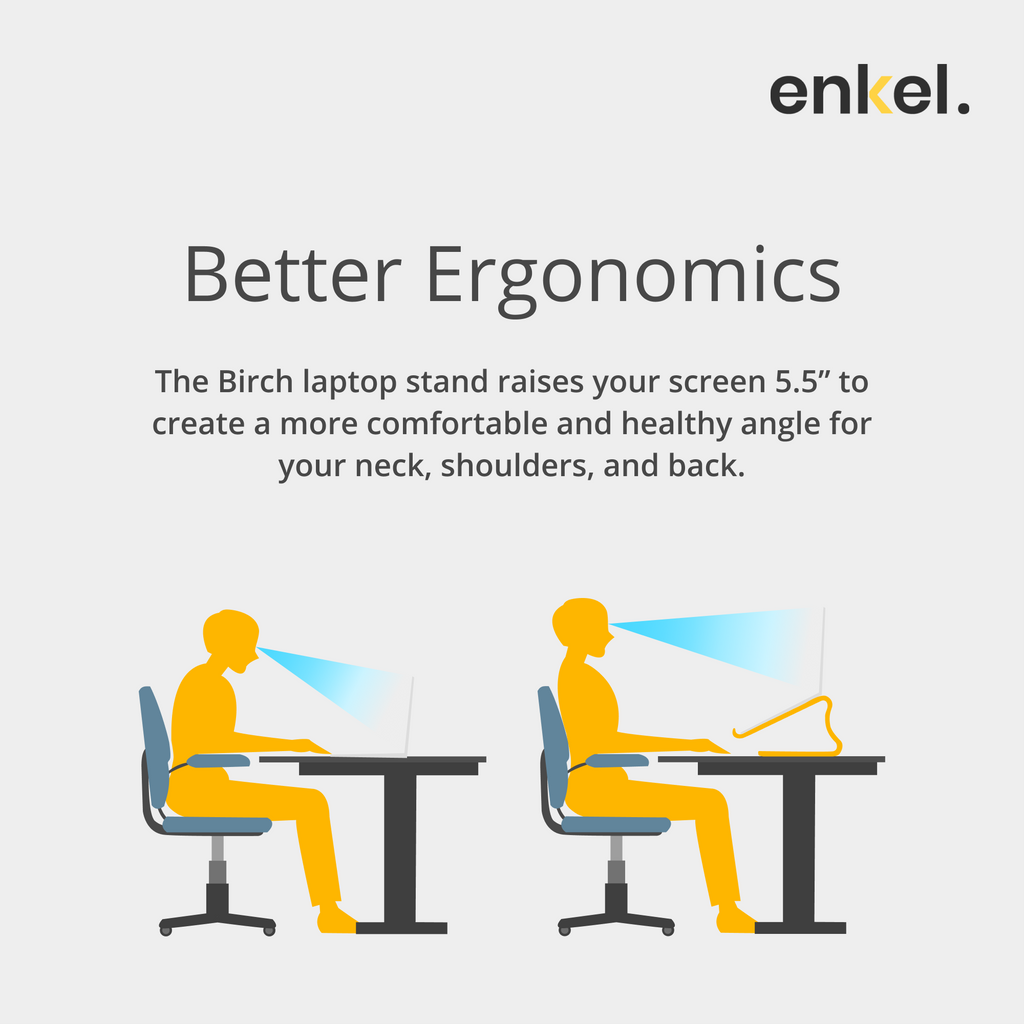 enkel.

Better Ergonomics

The Birch laptop stand raises your screen 5.5” to create a more comfortable and healthy angle for your neck, shoulders, and back.